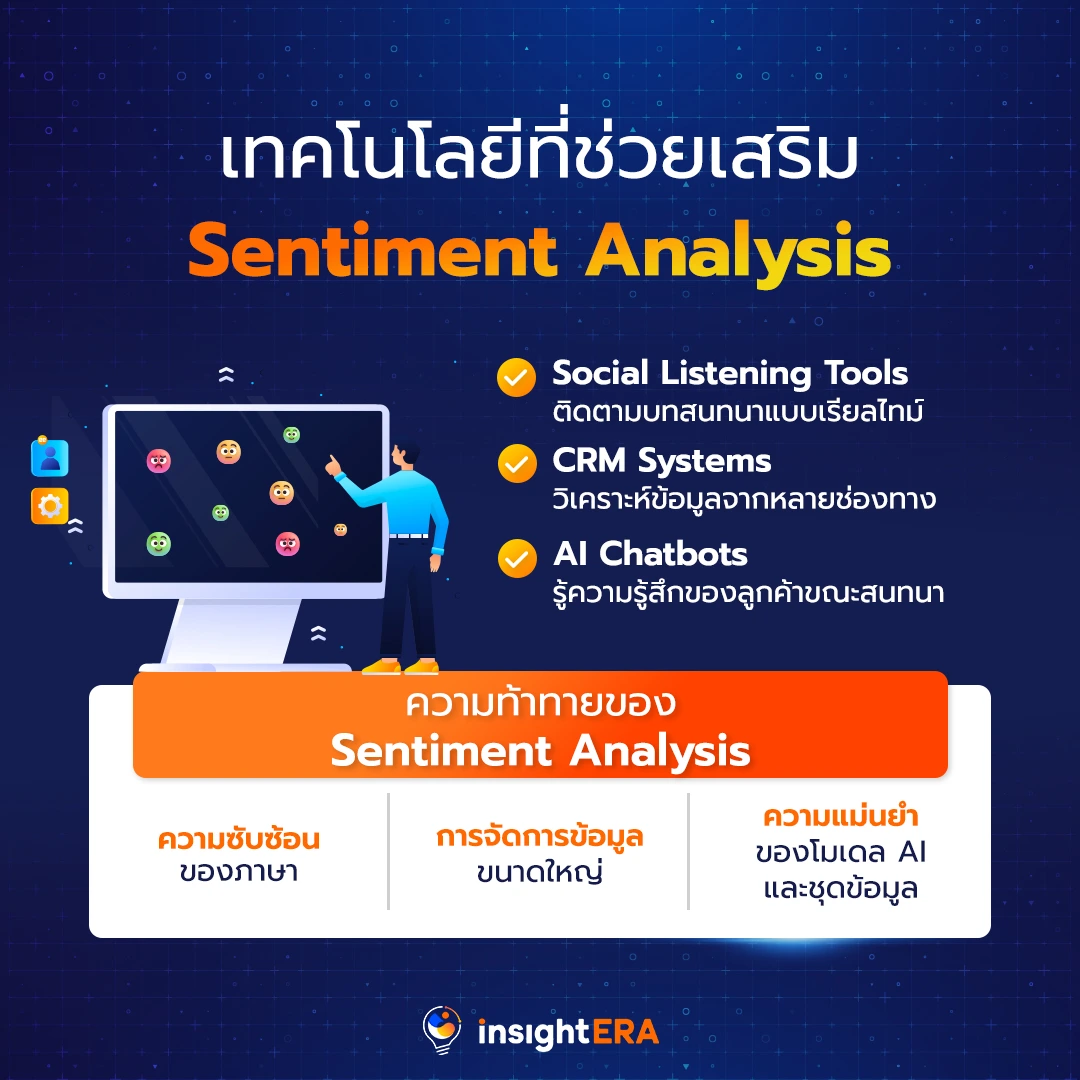 เทคโนโลยีที่ช่วยเสริม
Sentiment Analysis

Social Listening Tools
ติดตามบทสนทนาแบบเรียลไทม์

CRM Systems
วิเคราะห์ข้อมูลจากหลายช่องทาง

AI Chatbots
รู้ความรู้สึกของลูกค้าขณะสนทนา

ความท้าทายของ
Sentiment Analysis

ความซับซ้อน
ของภาษา

การจัดการข้อมูล
ขนาดใหญ่

ความแม่นยำ
ของโมเดล AI
และชุดข้อมูล

insightERA